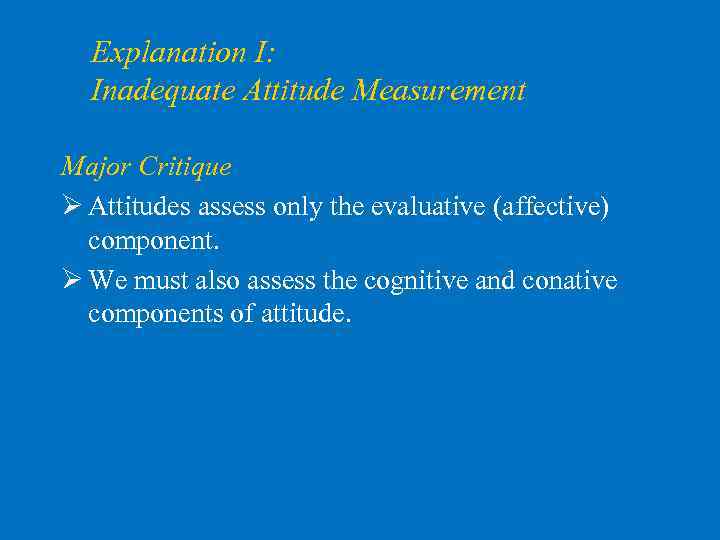 Explanation I:
Inadequate Attitude Measurement

Major Critique

➢ Attitudes assess only the evaluative (affective) component.

➢ We must also assess the cognitive and conative components of attitude.